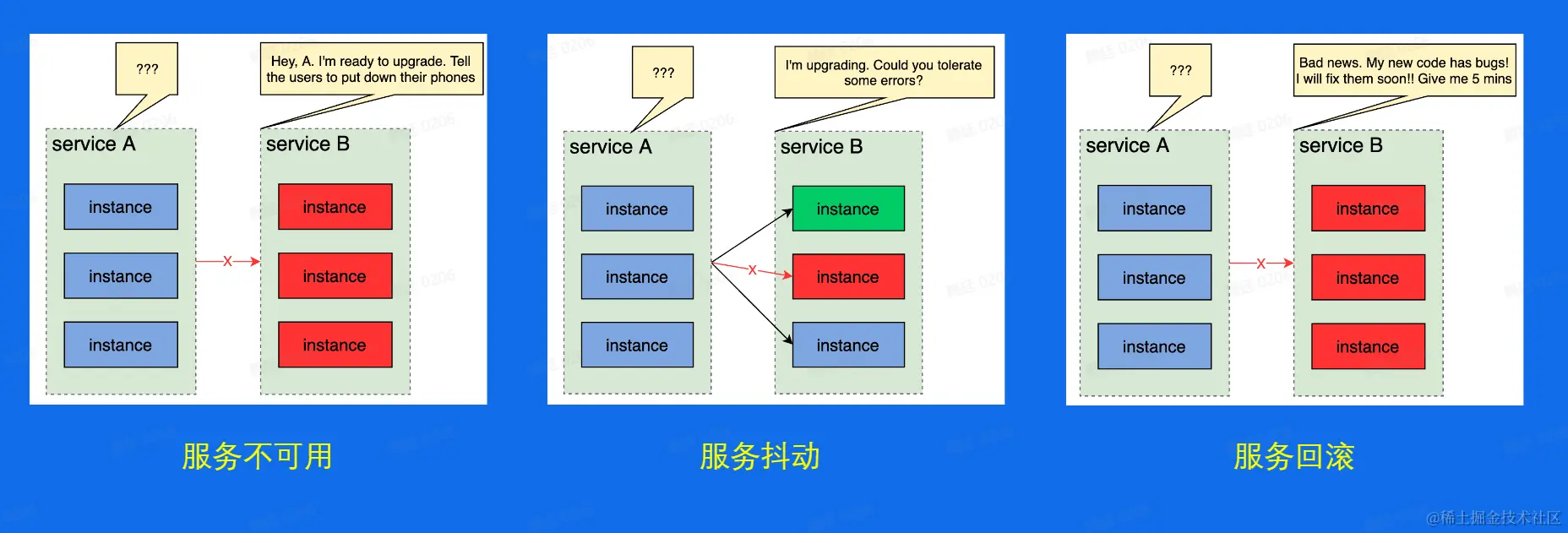 ???

Hey, A. I'm ready to upgrade. Tell the users to put down their phones

service A

instance

instance

instance

x

service B

instance

instance

instance

服务不可用

???

I'm upgrading. Could you tolerate some errors?

service A

instance

instance

instance

x

service B

instance

instance

instance

服务抖动

???

Bad news. My new code has bugs! I will fix them soon!! Give me 5 mins

service A

instance

instance

instance

x

service B

instance

instance

instance

服务回滚

@稀土掘金技术社区